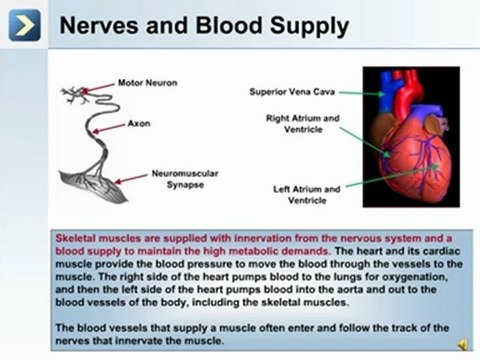 Nerves and Blood Supply

Motor Neuron

Axon

Neuromuscular Synapse

Superior Vena Cava

Right Atrium and Ventricle

Left Atrium and Ventricle

Skeletal muscles are supplied with innervation from the nervous system and a blood supply to maintain the high metabolic demands. The heart and its cardiac muscle provide the blood pressure to move the blood through the vessels to the muscle. The right side of the heart pumps blood to the lungs for oxygenation, and then the left side of the heart pumps blood into the aorta and out to the blood vessels of the body, including the skeletal muscles.

The blood vessels that supply a muscle often enter and follow the track of the nerves that innervate the muscle.